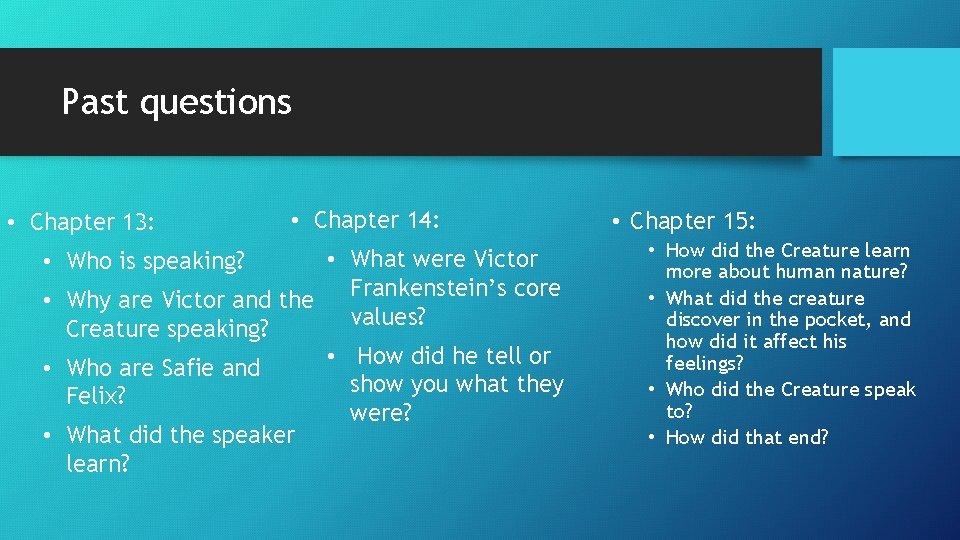 Past questions

• Chapter 13:
  • Who is speaking?
  • Why are Victor and the Creature speaking?
  • Who are Safie and Felix?
  • What did the speaker learn?

• Chapter 14:
  • What were Victor Frankenstein's core values?
  • How did he tell or show you what they were?

• Chapter 15:
  • How did the Creature learn more about human nature?
  • What did the creature discover in the pocket, and how did it affect his feelings?
  • Who did the Creature speak to?
  • How did that end?